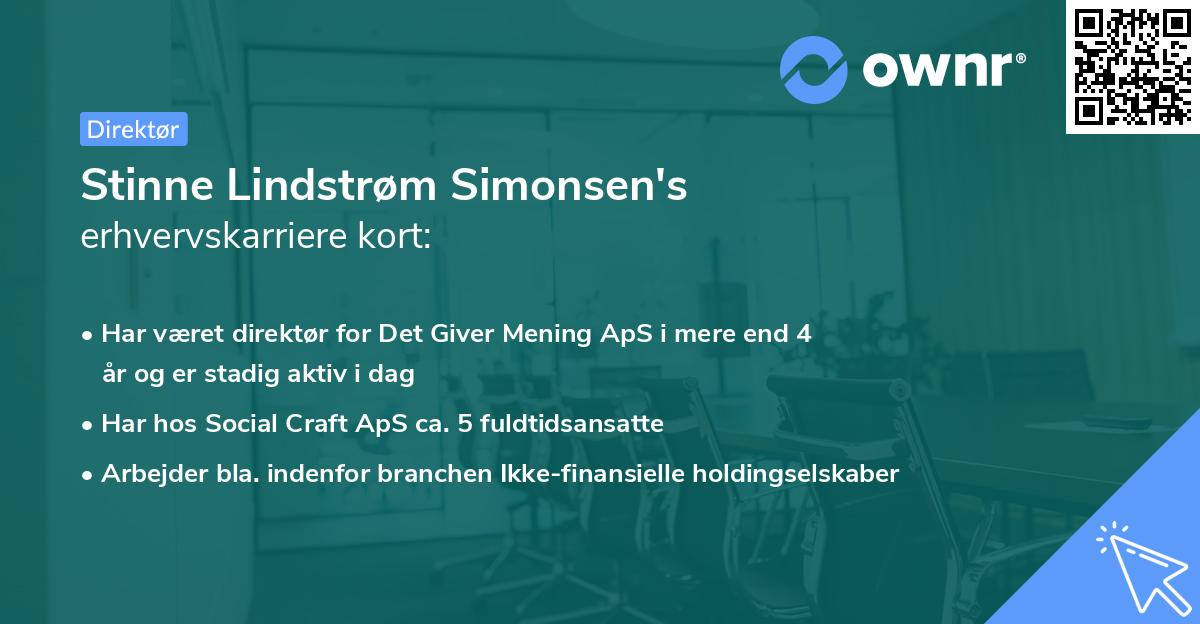 ownr®

Direktør

Stinne Lindstrøm Simonsen's
erhvervskarriere kort:

• Har været direktør for Det Giver Mening ApS i mere end 4 år og er stadig aktiv i dag
• Har hos Social Craft ApS ca. 5 fuldtidsansatte
• Arbejder bla. indenfor branchen Ikke-finansielle holdingselskaber